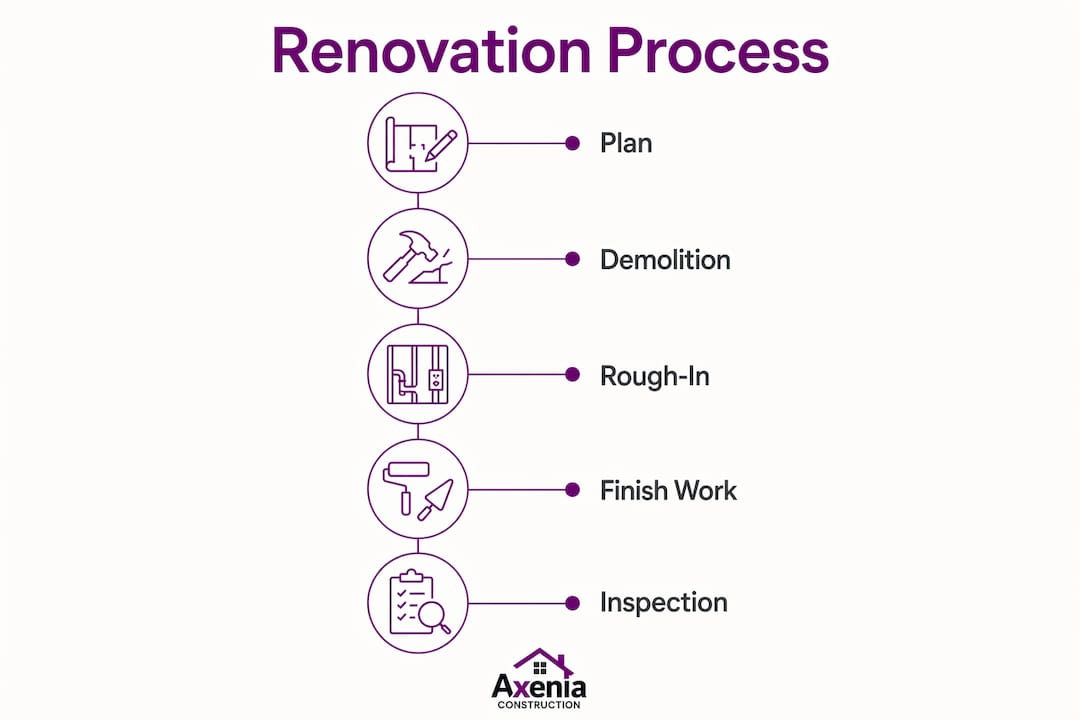 Renovation Process

Plan

Demolition

Rough-In

Finish Work

Inspection

Axenia
CONSTRUCTION